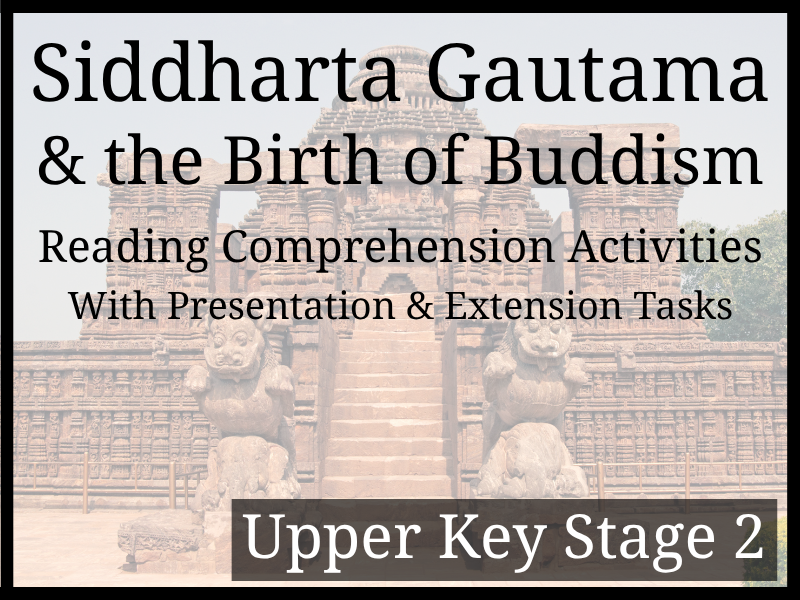 Siddharta Gautama
& the Birth of Buddism

Reading Comprehension Activities
With Presentation & Extension Tasks

Upper Key Stage 2